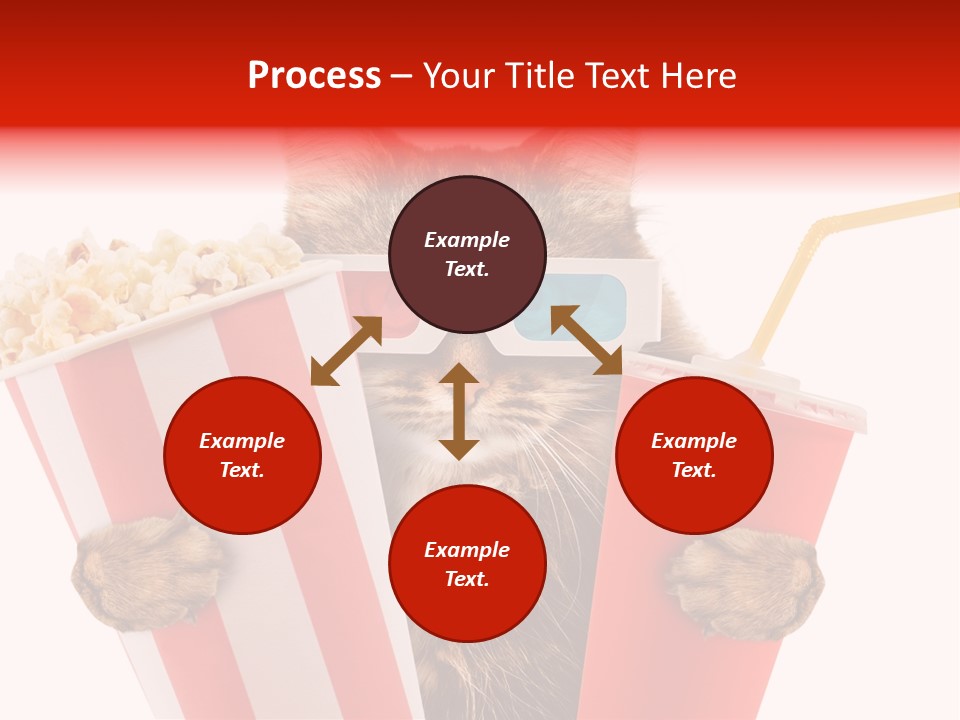 Process – Your Title Text Here

Example Text.

Example Text.

Example Text.

Example Text.